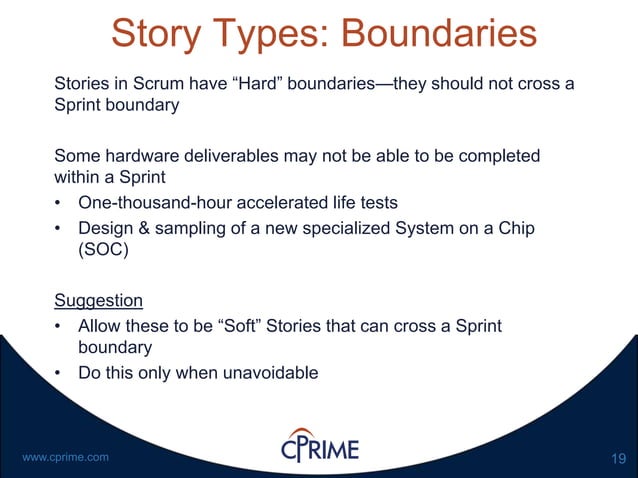 Story Types: Boundaries

Stories in Scrum have “Hard” boundaries—they should not cross a Sprint boundary

Some hardware deliverables may not be able to be completed within a Sprint
• One-thousand-hour accelerated life tests
• Design & sampling of a new specialized System on a Chip (SOC)

Suggestion
• Allow these to be “Soft” Stories that can cross a Sprint boundary
• Do this only when unavoidable

www.cprime.com

CPRIME

19